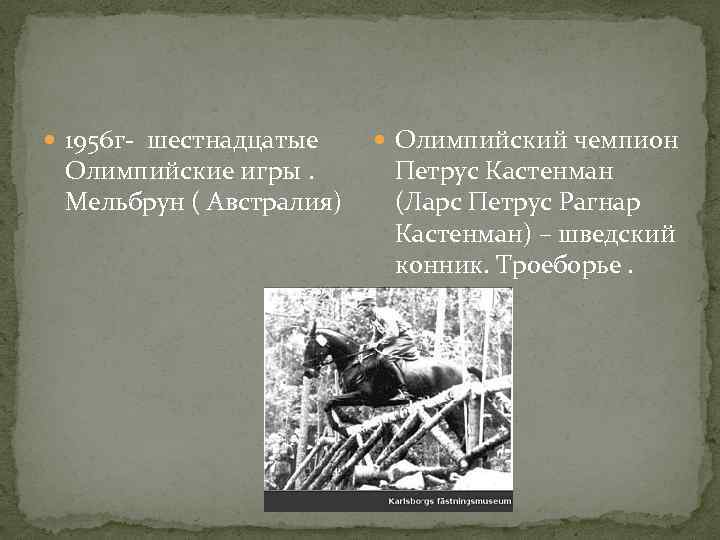 1956г- шестнадцатые Олимпийские игры . Мельбрун ( Австралия)

Олимпийский чемпион Петрус Кастенман (Ларс Петрус Рагнар Кастенман) – шведский конник. Троеборье .

Karlsborgs fästningsmuseum